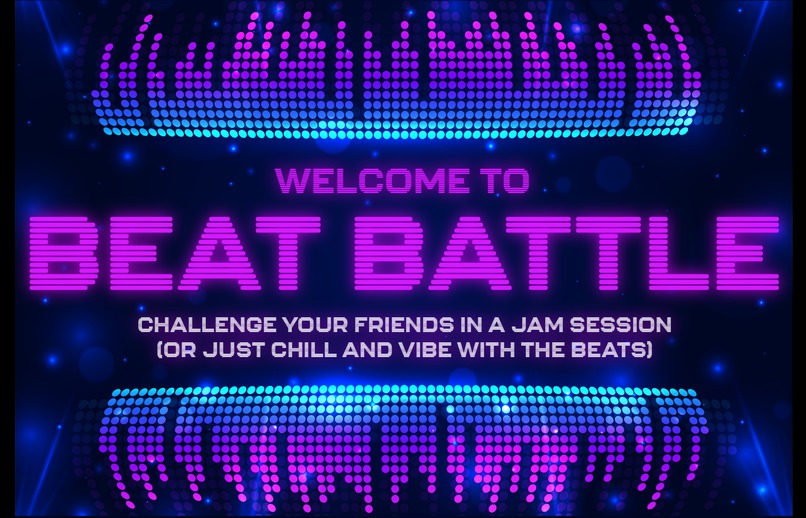 WELCOME TO

BEAT BATTLE

CHALLENGE YOUR FRIENDS IN A JAM SESSION (OR JUST CHILL AND VIBE WITH THE BEATS)